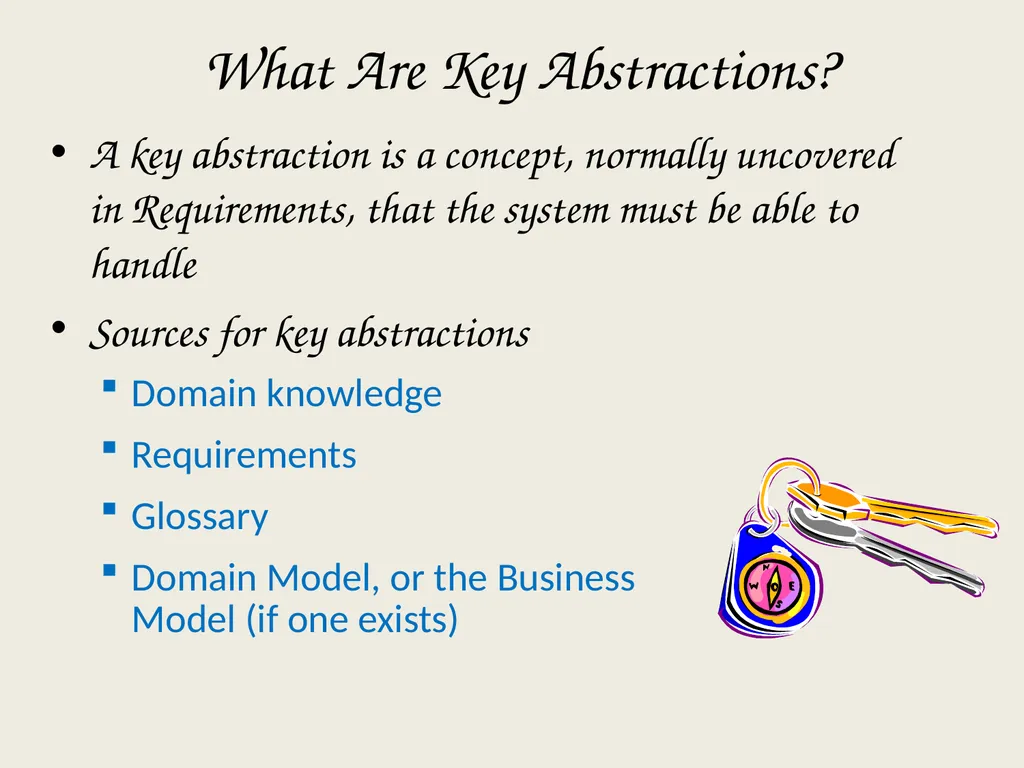 What Are Key Abstractions?

• A key abstraction is a concept, normally uncovered in Requirements, that the system must be able to handle

• Sources for key abstractions
  ▪ Domain knowledge
  ▪ Requirements
  ▪ Glossary
  ▪ Domain Model, or the Business Model (if one exists)

N W E S